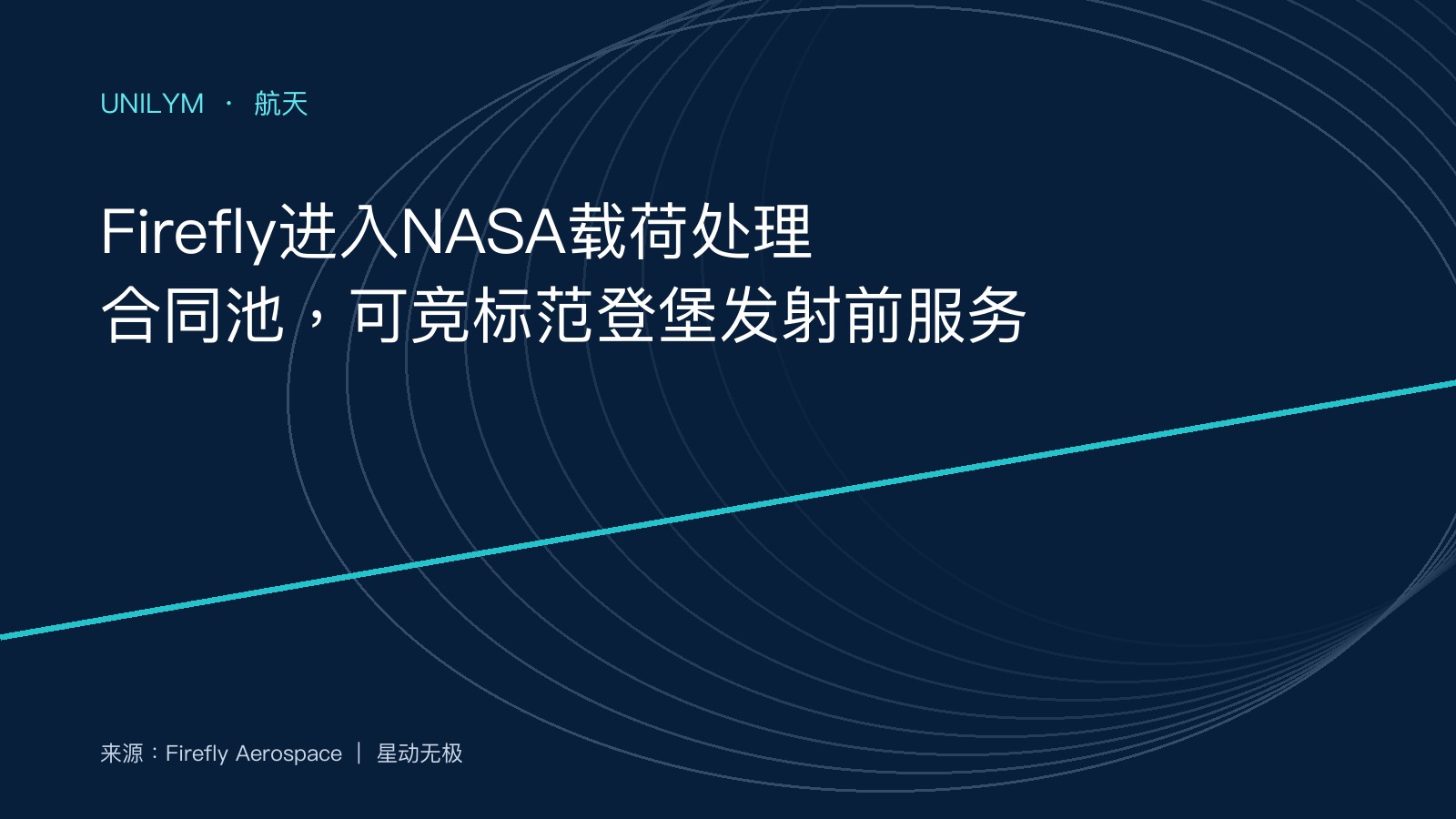 UNILYM · 航天

Firefly进入NASA载荷处理合同池，可竞标范登堡发射前服务

来源：Firefly Aerospace ｜ 星动无极